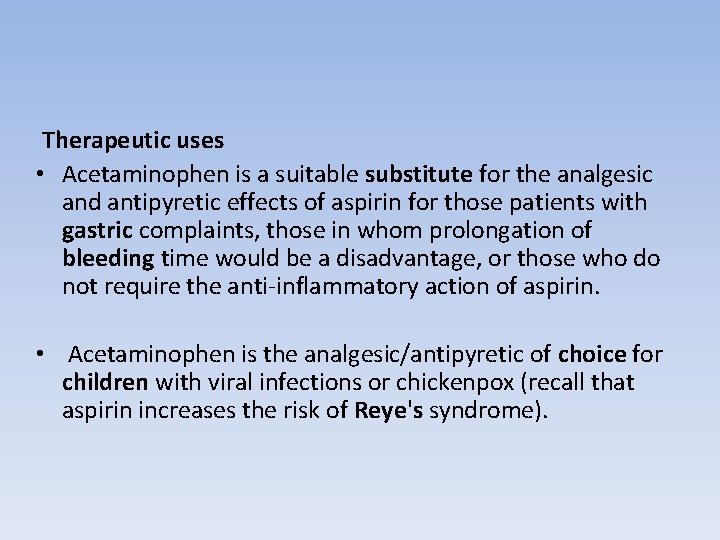 Therapeutic uses

• Acetaminophen is a suitable substitute for the analgesic and antipyretic effects of aspirin for those patients with gastric complaints, those in whom prolongation of bleeding time would be a disadvantage, or those who do not require the anti-inflammatory action of aspirin.

• Acetaminophen is the analgesic/antipyretic of choice for children with viral infections or chickenpox (recall that aspirin increases the risk of Reye's syndrome).